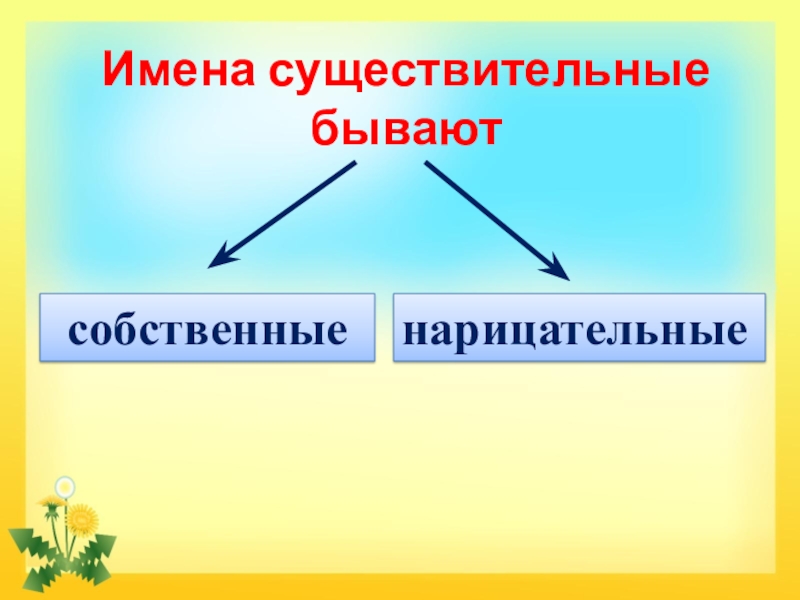 Имена существительные бывают

собственные

нарицательные